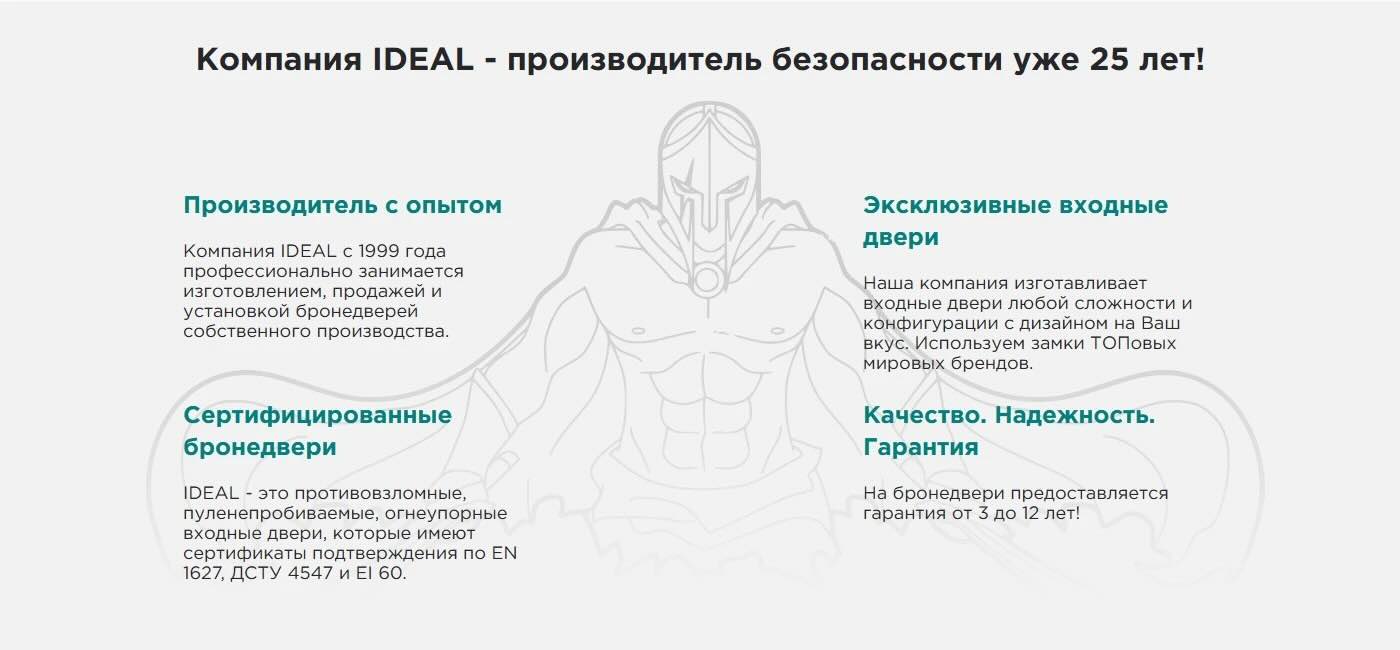 Компания IDEAL - производитель безопасности уже 25 лет!

Производитель с опытом

Компания IDEAL с 1999 года профессионально занимается изготовлением, продажей и установкой бронедверей собственного производства.

Сертифицированные бронедвери

IDEAL - это противовзломные, пуленепробиваемые, огнеупорные входные двери, которые имеют сертификаты подтверждения по EN 1627, ДСТУ 4547 и EI 60.

Эксклюзивные входные двери

Наша компания изготавливает входные двери любой сложности и конфигурации с дизайном на Ваш вкус. Используем замки ТОПовых мировых брендов.

Качество. Надежность. Гарантия

На бронедвери предоставляется гарантия от 3 до 12 лет!